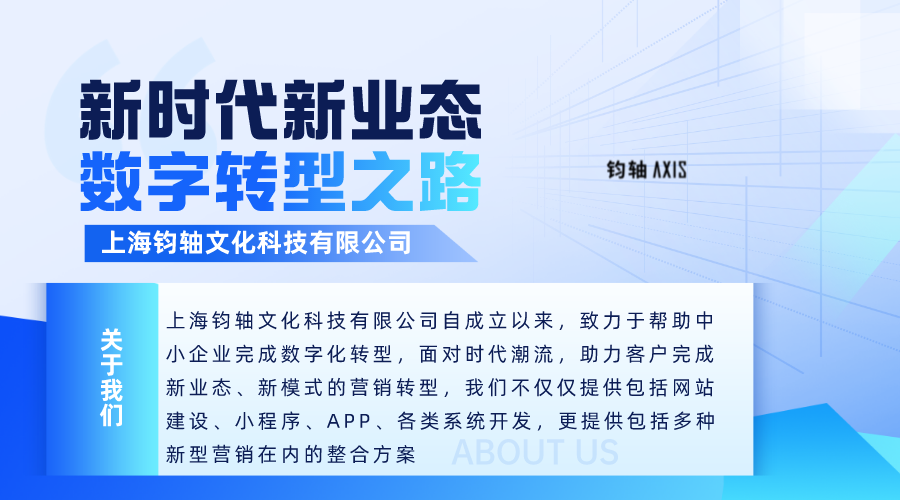 新时代新业态
数字转型之路

钧轴 AXIS

上海钧轴文化科技有限公司

关于我们

上海钧轴文化科技有限公司自成立以来，致力于帮助中小企业完成数字化转型，面对时代潮流，助力客户完成新业态、新模式的营销转型，我们不仅仅提供包括网站建设、小程序、APP、各类系统开发，更提供包括多种新型营销在内的整合方案

ABOUT US